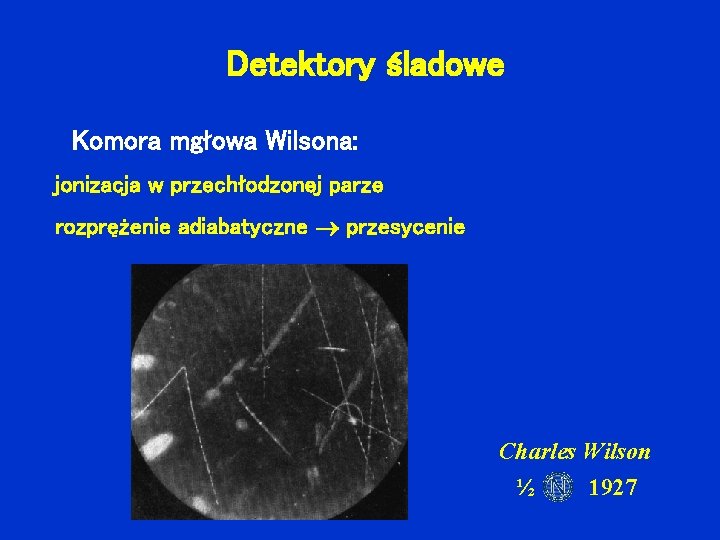 Detektory śladowe

Komora mgłowa Wilsona:

jonizacja w przechłodzonej parze

rozprężenie adiabatyczne $\rightarrow$ przesycenie

Charles Wilson

½ 1927